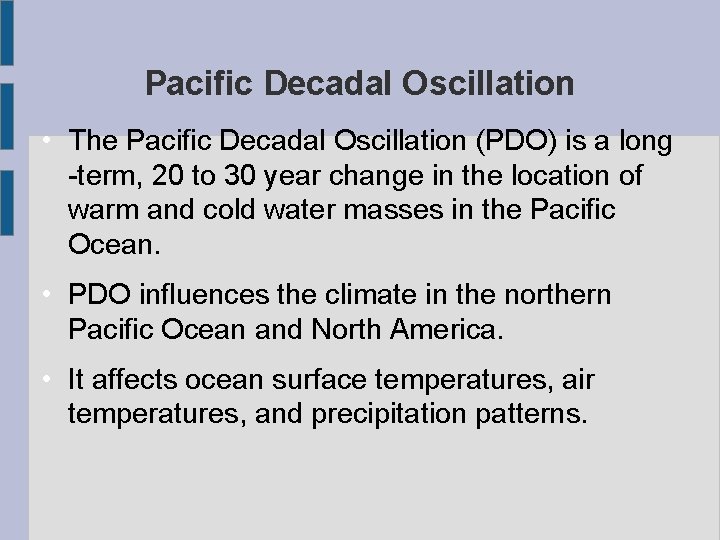 Pacific Decadal Oscillation

• The Pacific Decadal Oscillation (PDO) is a long -term, 20 to 30 year change in the location of warm and cold water masses in the Pacific Ocean.

• PDO influences the climate in the northern Pacific Ocean and North America.

• It affects ocean surface temperatures, air temperatures, and precipitation patterns.